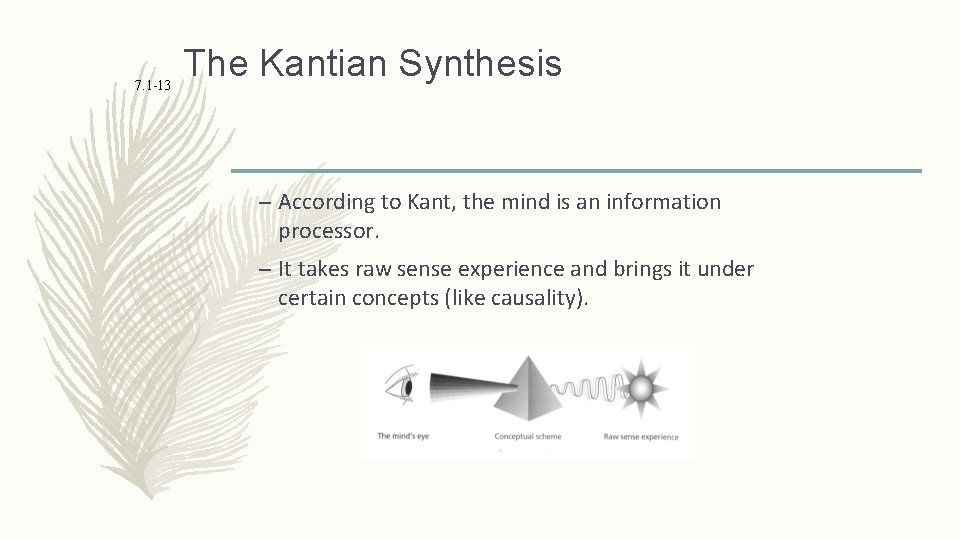 7.1-13

The Kantian Synthesis

– According to Kant, the mind is an information processor.

– It takes raw sense experience and brings it under certain concepts (like causality).

The mind's eye

Conceptual scheme

Raw sense experience